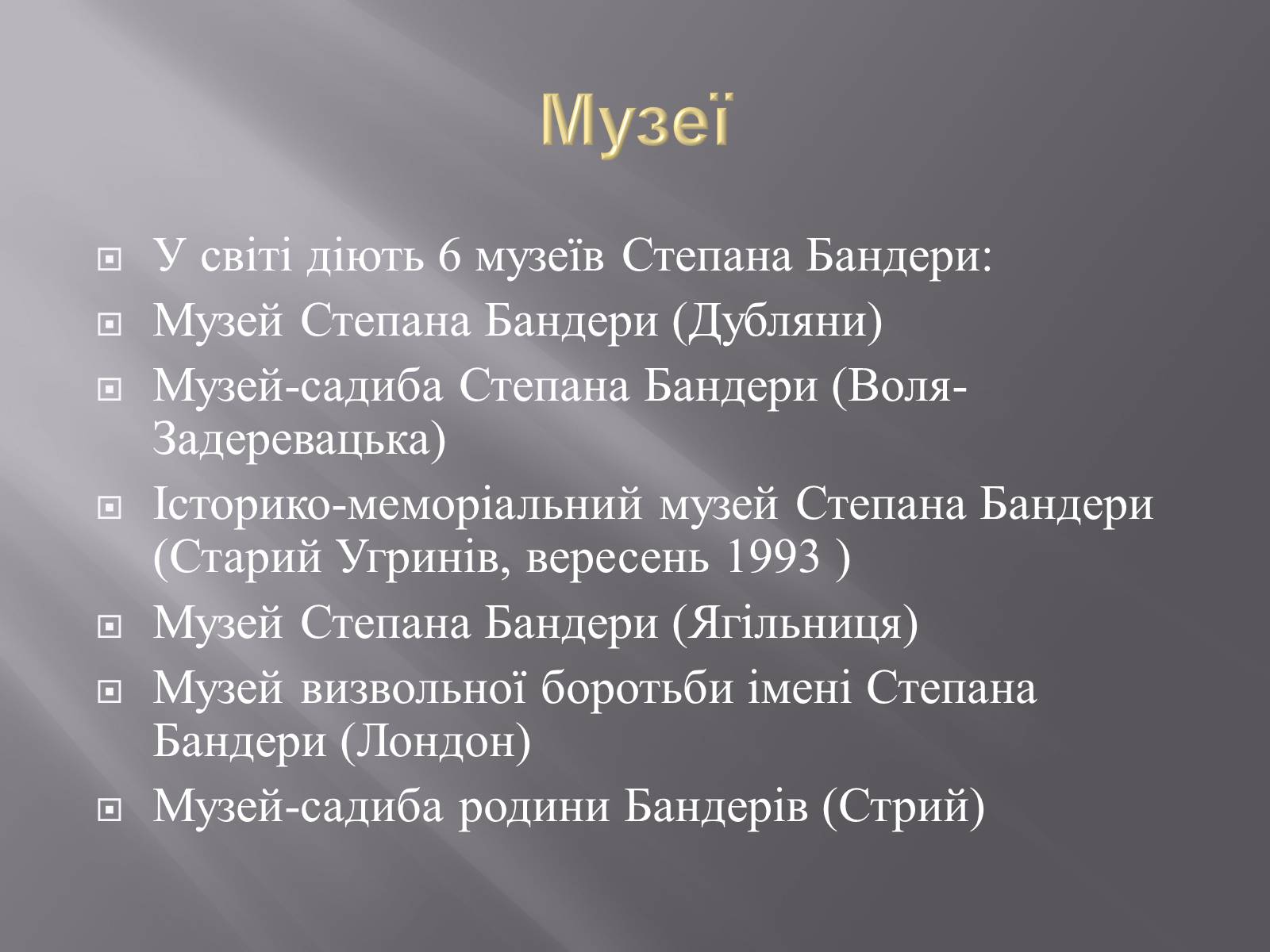 Музеї

У світі діють 6 музеїв Степана Бандери:

Музей Степана Бандери (Дубляни)

Музей-садиба Степана Бандери (Воля-Задеревацька)

Історико-меморіальний музей Степана Бандери (Старий Угринів, вересень 1993 )

Музей Степана Бандери (Ягільниця)

Музей визвольної боротьби імені Степана Бандери (Лондон)

Музей-садиба родини Бандерів (Стрий)